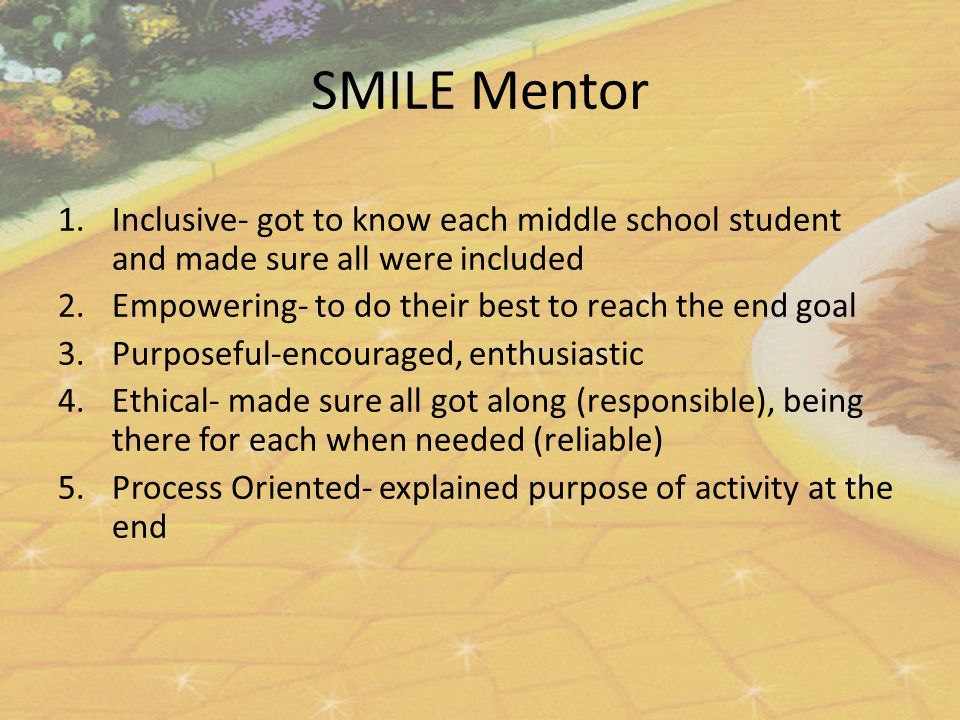 SMILE Mentor

1. Inclusive- got to know each middle school student and made sure all were included
2. Empowering- to do their best to reach the end goal
3. Purposeful-encouraged, enthusiastic
4. Ethical- made sure all got along (responsible), being there for each when needed (reliable)
5. Process Oriented- explained purpose of activity at the end